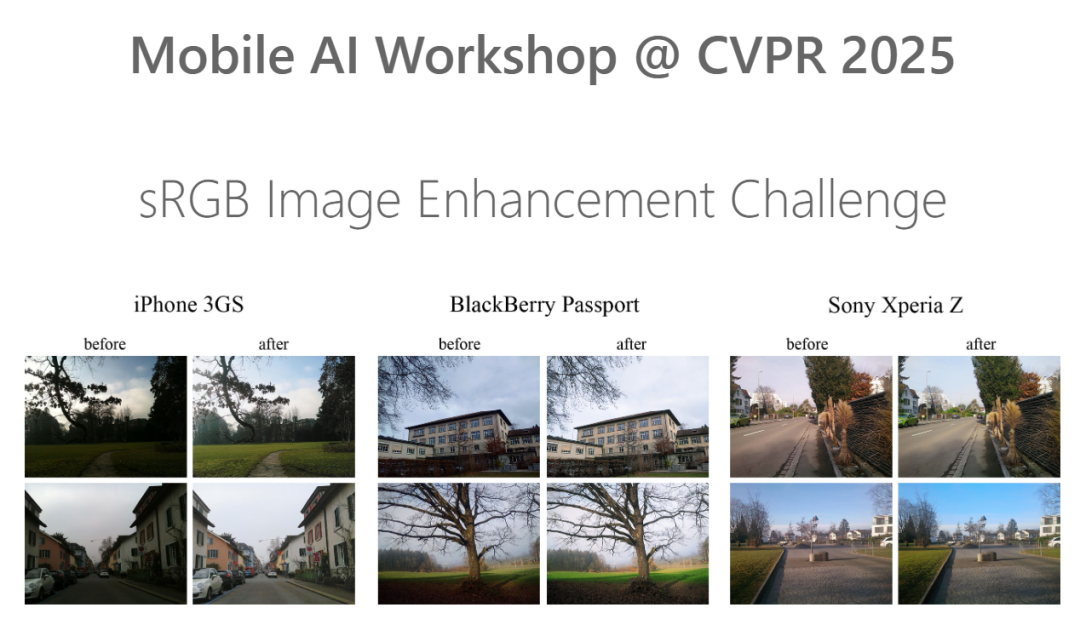 Mobile AI Workshop @ CVPR 2025

sRGB Image Enhancement Challenge

iPhone 3GS

before after

BlackBerry Passport

before after

Sony Xperia Z

before after